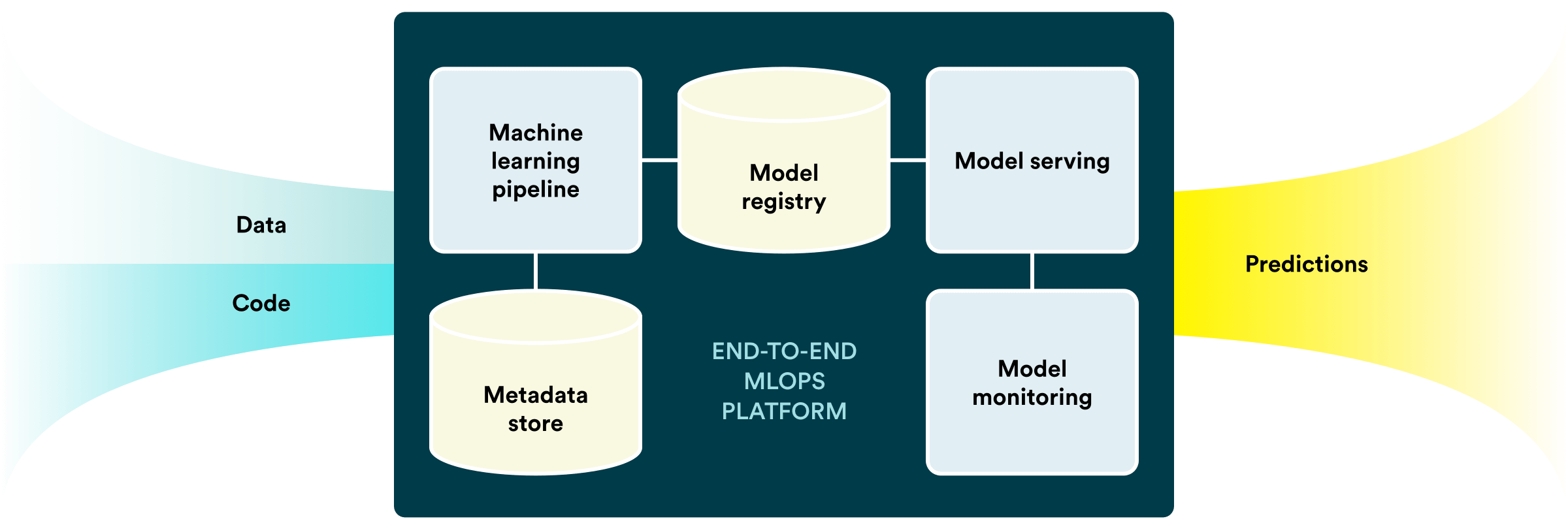 Data

Code

Machine learning pipeline

Model registry

Model serving

Metadata store

END-TO-END MLOPS PLATFORM

Model monitoring

Predictions